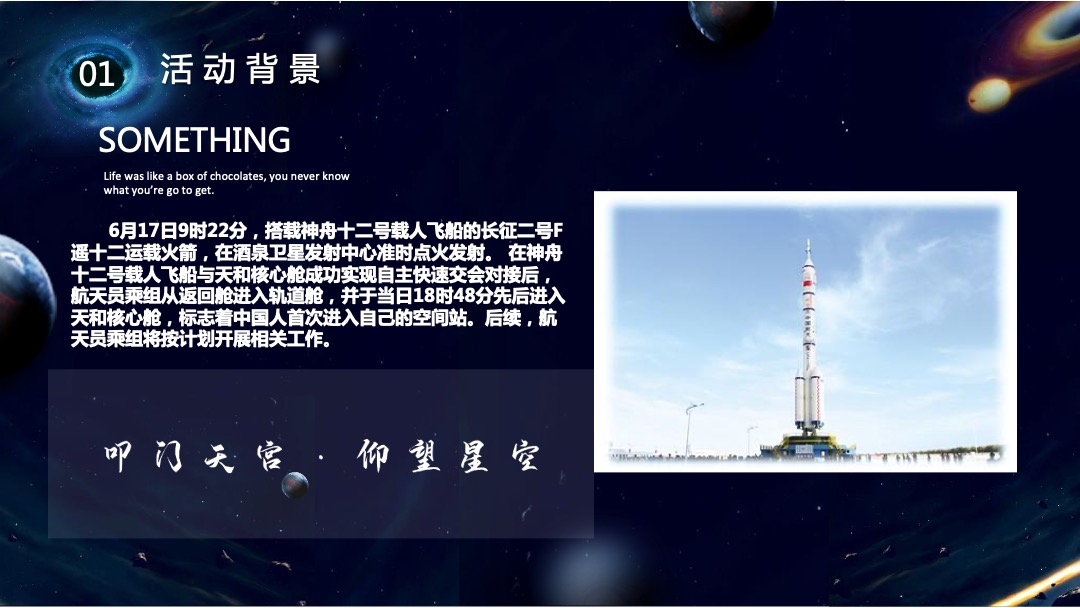 01 活动背景

SOMETHING

Life was like a box of chocolates, you never know what you're go to get.

6月17日9时22分，搭载神舟十二号载人飞船的长征二号F遥十二运载火箭，在酒泉卫星发射中心准时点火发射。 在神舟十二号载人飞船与天和核心舱成功实现自主快速交会对接后，航天员乘组从返回舱进入轨道舱，并于当日18时48分先后进入天和核心舱，标志着中国人首次进入自己的空间站。后续，航天员乘组将按计划开展相关工作。

叩门天宫 · 仰望星空